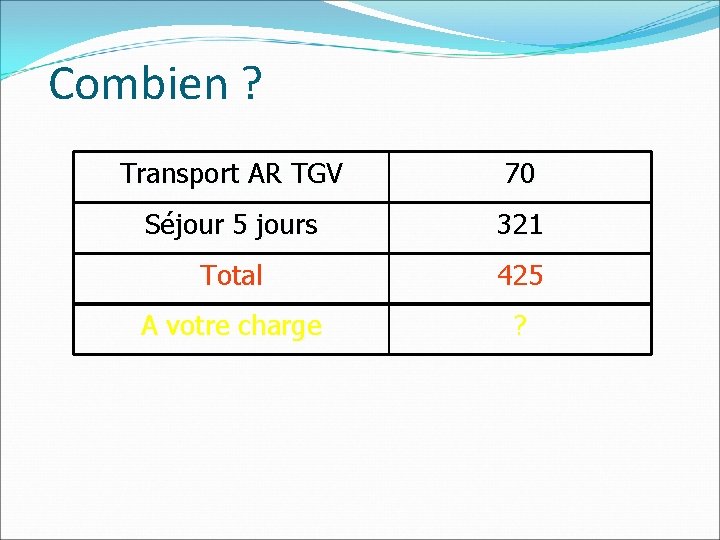 Combien ?

| Transport AR TGV | 70 |
|---|---|
| Séjour 5 jours | 321 |
| Total | 425 |
| A votre charge | ? |